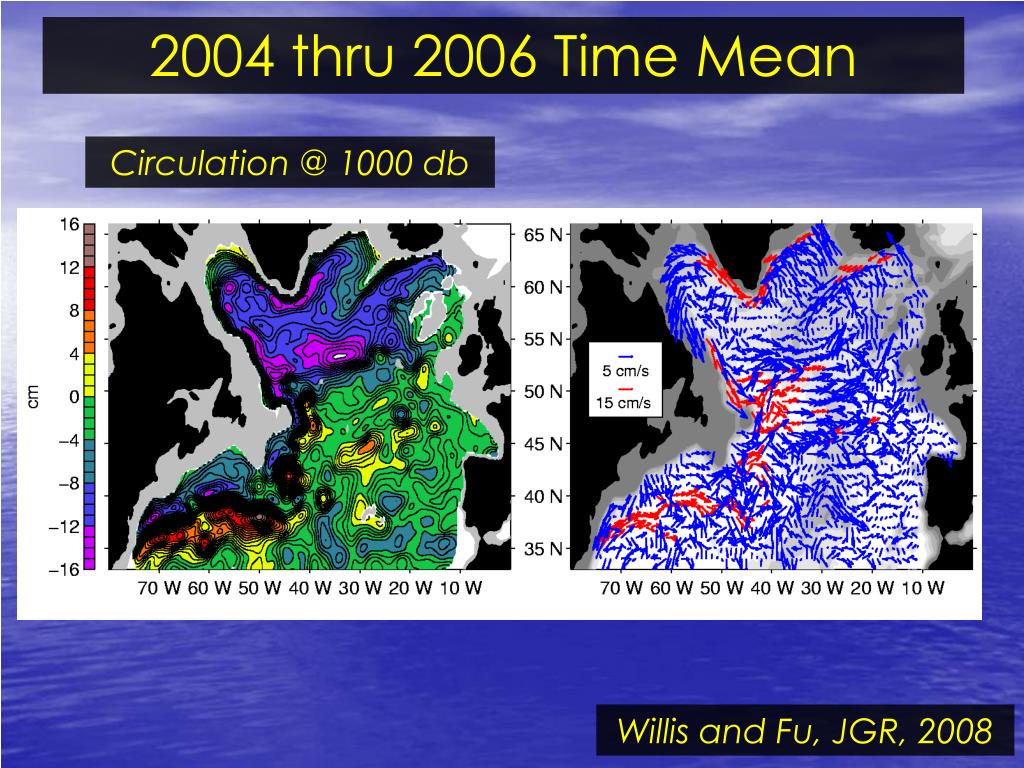 2004 thru 2006 Time Mean

Circulation @ 1000 db

16
12
8
4
0
−4
−8
−12
−16
cm

70 W 60 W 50 W 40 W 30 W 20 W 10 W

65 N
60 N
55 N
50 N
45 N
40 N
35 N

5 cm/s
15 cm/s

70 W 60 W 50 W 40 W 30 W 20 W 10 W

Willis and Fu, JGR, 2008